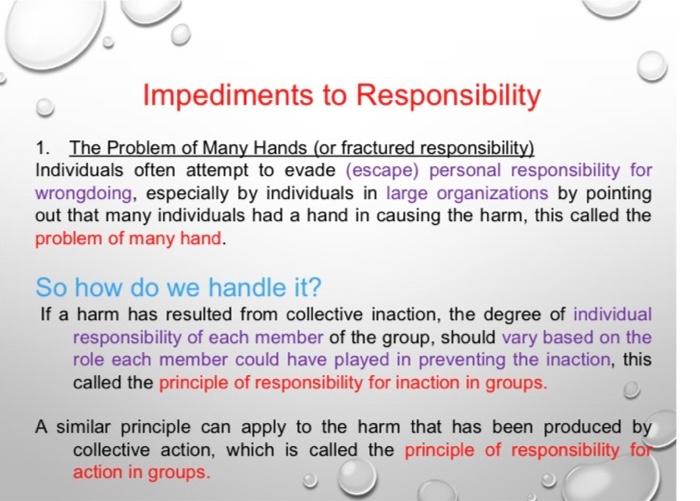 Impediments to Responsibility

1. The Problem of Many Hands (or fractured responsibility)
Individuals often attempt to evade (escape) personal responsibility for wrongdoing, especially by individuals in large organizations by pointing out that many individuals had a hand in causing the harm, this called the problem of many hand.

So how do we handle it?
If a harm has resulted from collective inaction, the degree of individual responsibility of each member of the group, should vary based on the role each member could have played in preventing the inaction, this called the principle of responsibility for inaction in groups.

A similar principle can apply to the harm that has been produced by collective action, which is called the principle of responsibility for action in groups.